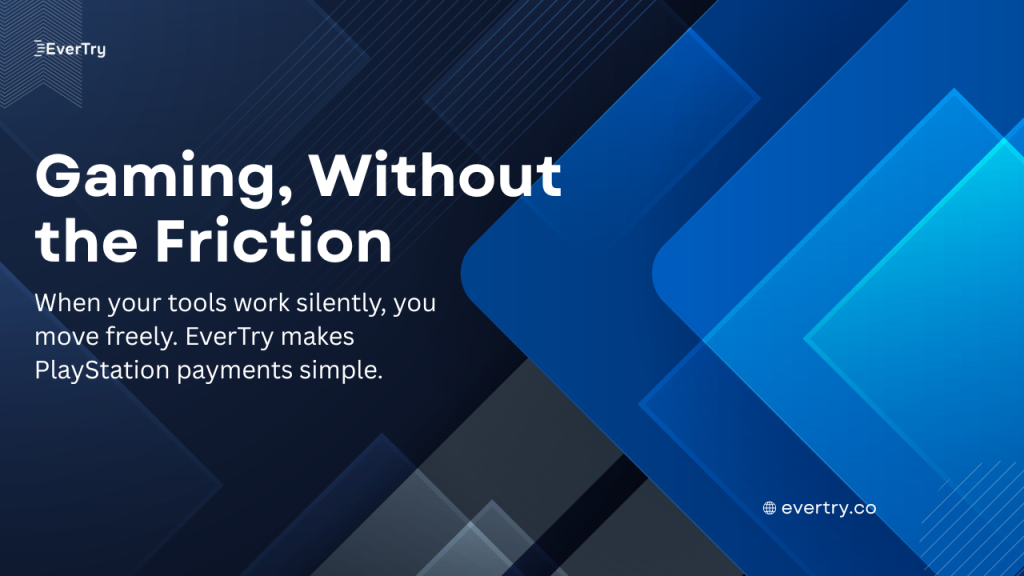 EverTry

Gaming, Without the Friction

When your tools work silently, you move freely. EverTry makes PlayStation payments simple.

evertry.co